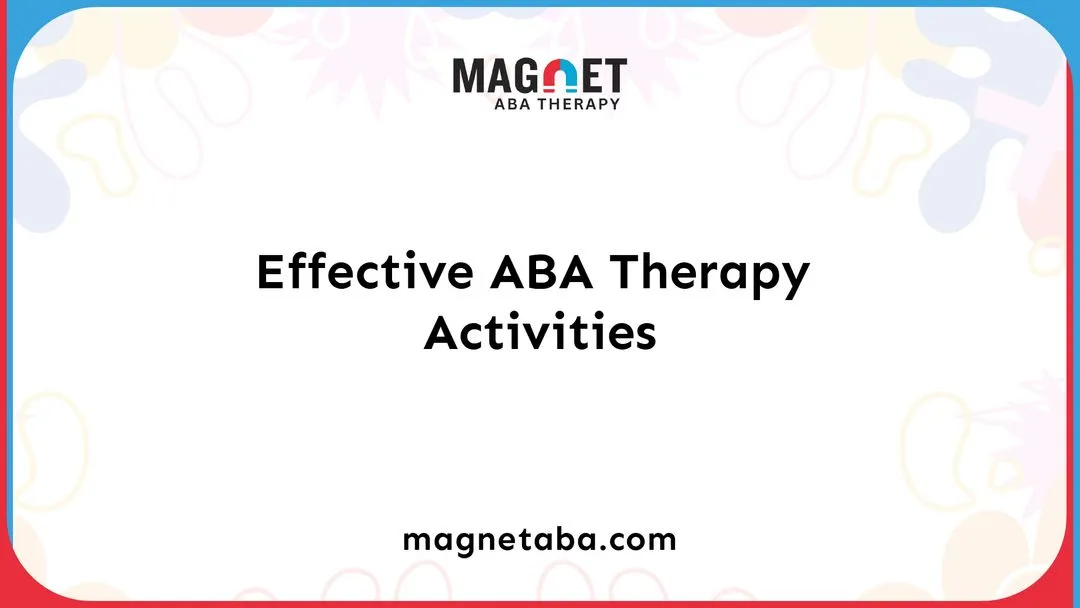 MAGNET
ABA THERAPY

Effective ABA Therapy Activities

magnetaba.com